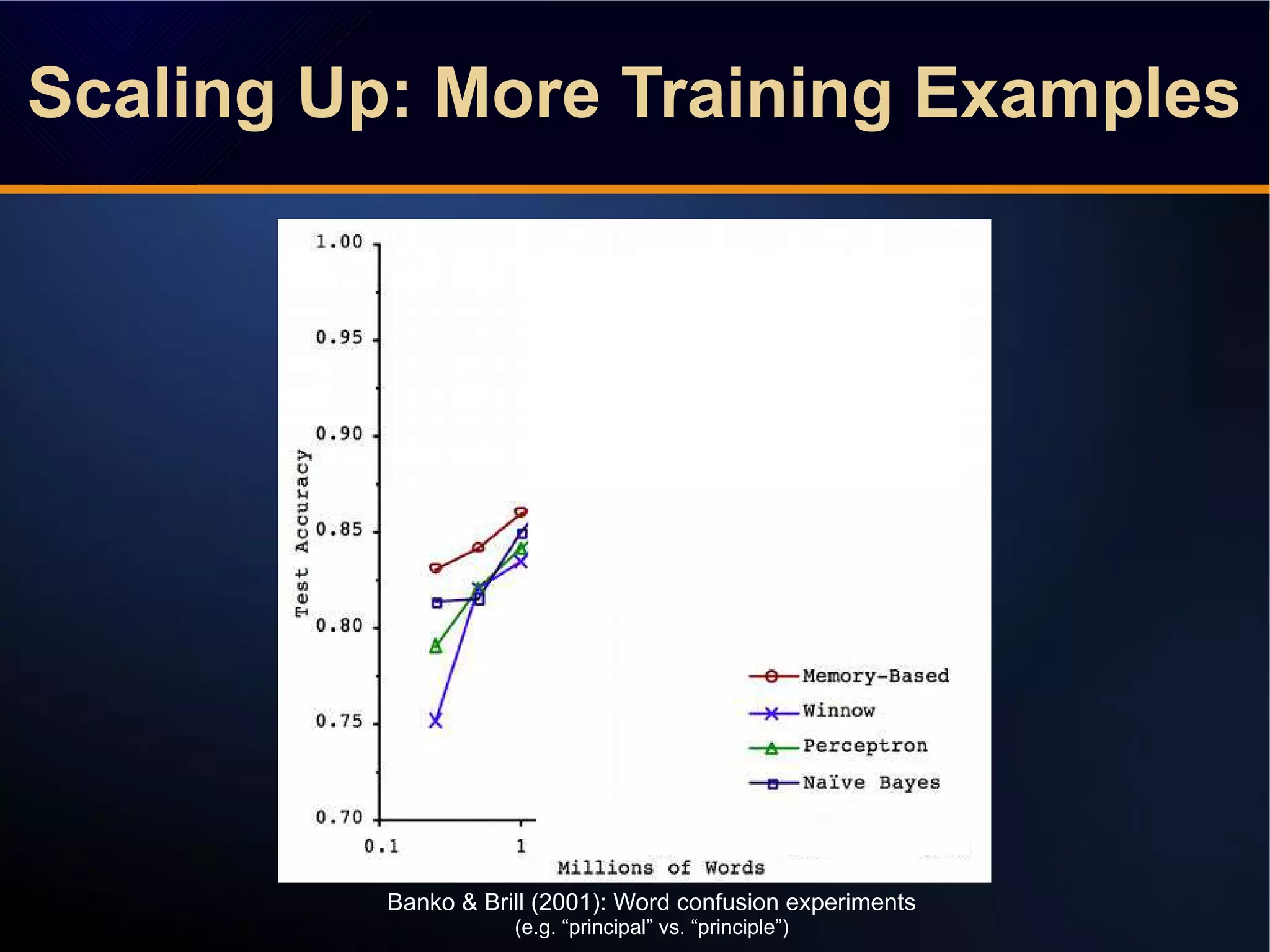 Scaling Up: More Training Examples

1.00
0.95
0.90
0.85
0.80
0.75
0.70

Test Accuracy

0.1
1

Millions of Words

Memory-Based
Winnow
Perceptron
Naïve Bayes

Banko & Brill (2001): Word confusion experiments
(e.g. “principal” vs. “principle”)